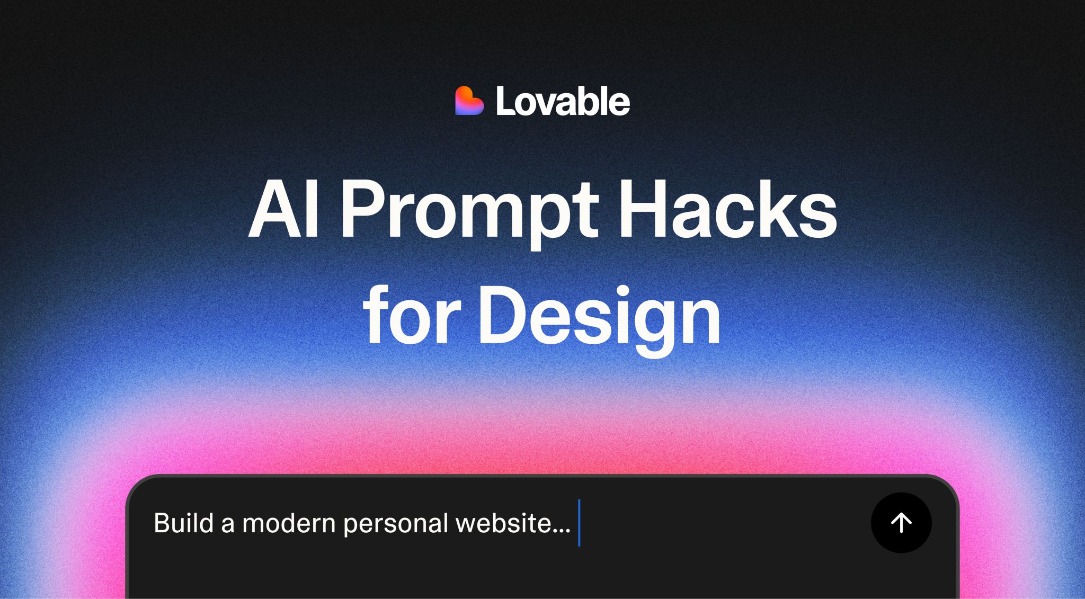 Lovable

AI Prompt Hacks for Design

Build a modern personal website...